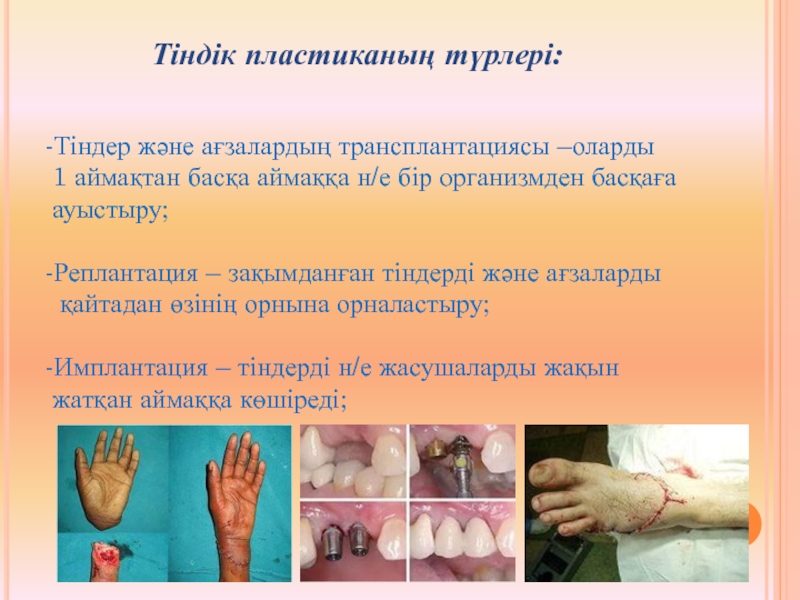 Тіндік пластиканың түрлері:

-Тіндер және ағзалардың трансплантациясы –оларды 1 аймақтан басқа аймаққа н/е бір организмден басқаға ауыстыру;

-Реплантация – зақымданған тіндерді және ағзаларды қайтадан өзінің орнына орналастыру;

-Имплантация – тіндерді н/е жасушаларды жақын жатқан аймаққа көшіреді;